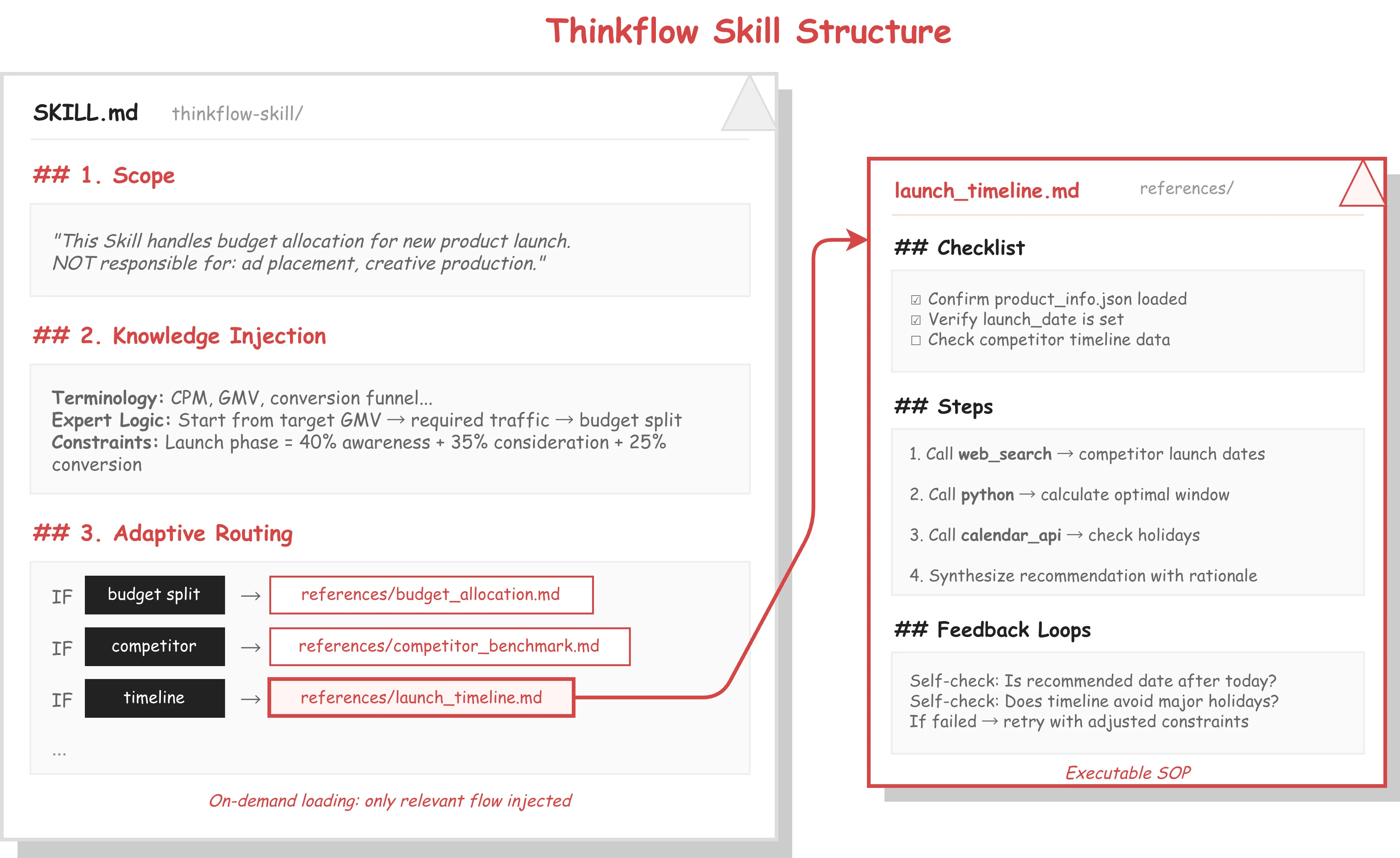 Thinkflow Skill Structure

SKILL.md thinkflow-skill/

## 1. Scope

"This Skill handles budget allocation for new product launch. NOT responsible for: ad placement, creative production."

## 2. Knowledge Injection

Terminology: CPM, GMV, conversion funnel...
Expert Logic: Start from target GMV → required traffic → budget split
Constraints: Launch phase = 40% awareness + 35% consideration + 25% conversion

## 3. Adaptive Routing

IF budget split → references/budget_allocation.md
IF competitor → references/competitor_benchmark.md
IF timeline → references/launch_timeline.md
...

On-demand loading: only relevant flow injected

launch_timeline.md references/

## Checklist

☑ Confirm product_info.json loaded
☑ Verify launch_date is set
☐ Check competitor timeline data

## Steps

1. Call web_search → competitor launch dates

2. Call python → calculate optimal window

3. Call calendar_api → check holidays

4. Synthesize recommendation with rationale

## Feedback Loops

Self-check: Is recommended date after today?
Self-check: Does timeline avoid major holidays?
If failed → retry with adjusted constraints

Executable SOP